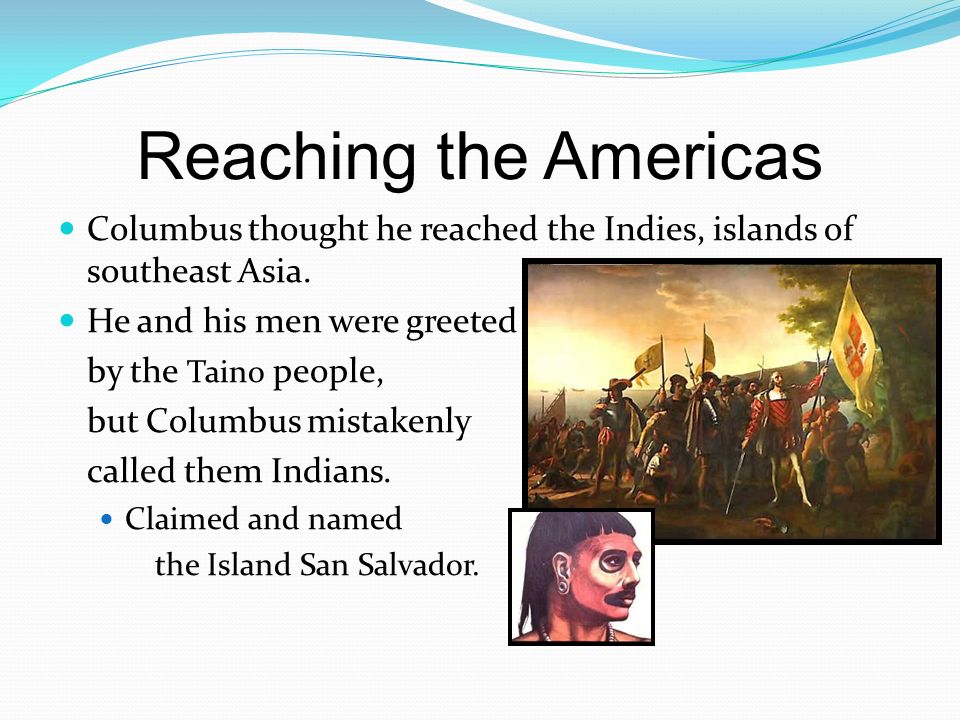 Reaching the Americas

Columbus thought he reached the Indies, islands of southeast Asia.

He and his men were greeted by the Taino people, but Columbus mistakenly called them Indians.

Claimed and named the Island San Salvador.